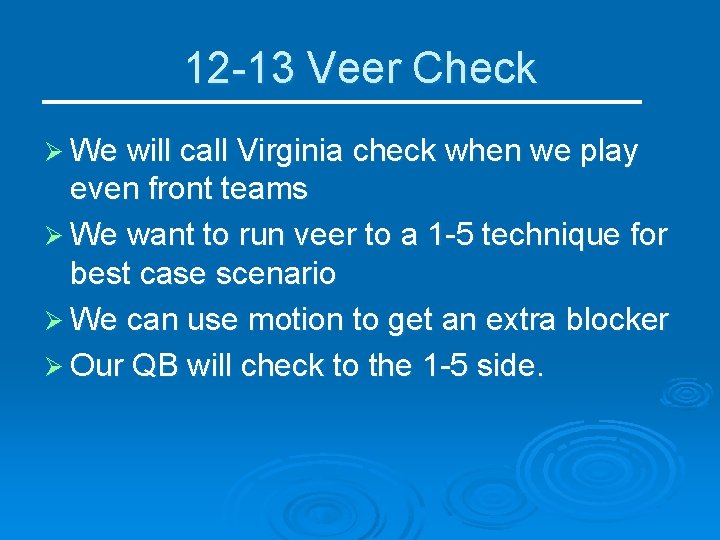 12-13 Veer Check

➢ We will call Virginia check when we play even front teams
➢ We want to run veer to a 1-5 technique for best case scenario
➢ We can use motion to get an extra blocker
➢ Our QB will check to the 1-5 side.